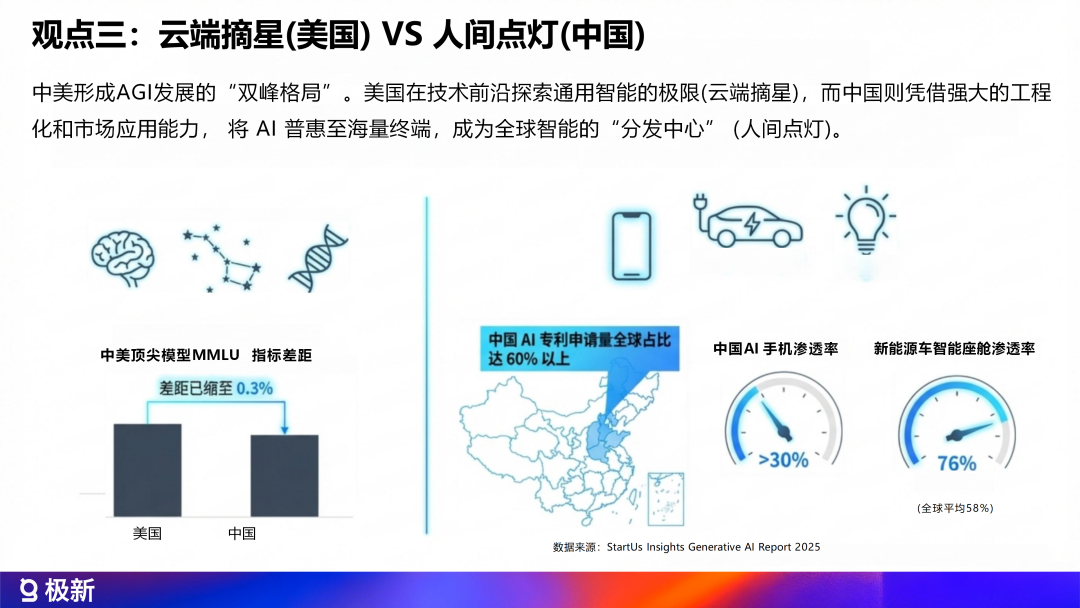 观点三：云端摘星(美国) VS 人间点灯(中国)

中美形成AGI发展的“双峰格局”。美国在技术前沿探索通用智能的极限(云端摘星)，而中国则凭借强大的工程化和市场应用能力，将 AI 普惠至海量终端，成为全球智能的“分发中心”(人间点灯)。

中美顶尖模型MMLU 指标差距

差距已缩至 0.3%

美国

中国

中国 AI 专利申请量全球占比达 60% 以上

中国AI 手机渗透率

>30%

新能源车智能座舱渗透率

76%

(全球平均58%)

数据来源：StartUs Insights Generative AI Report 2025

极新